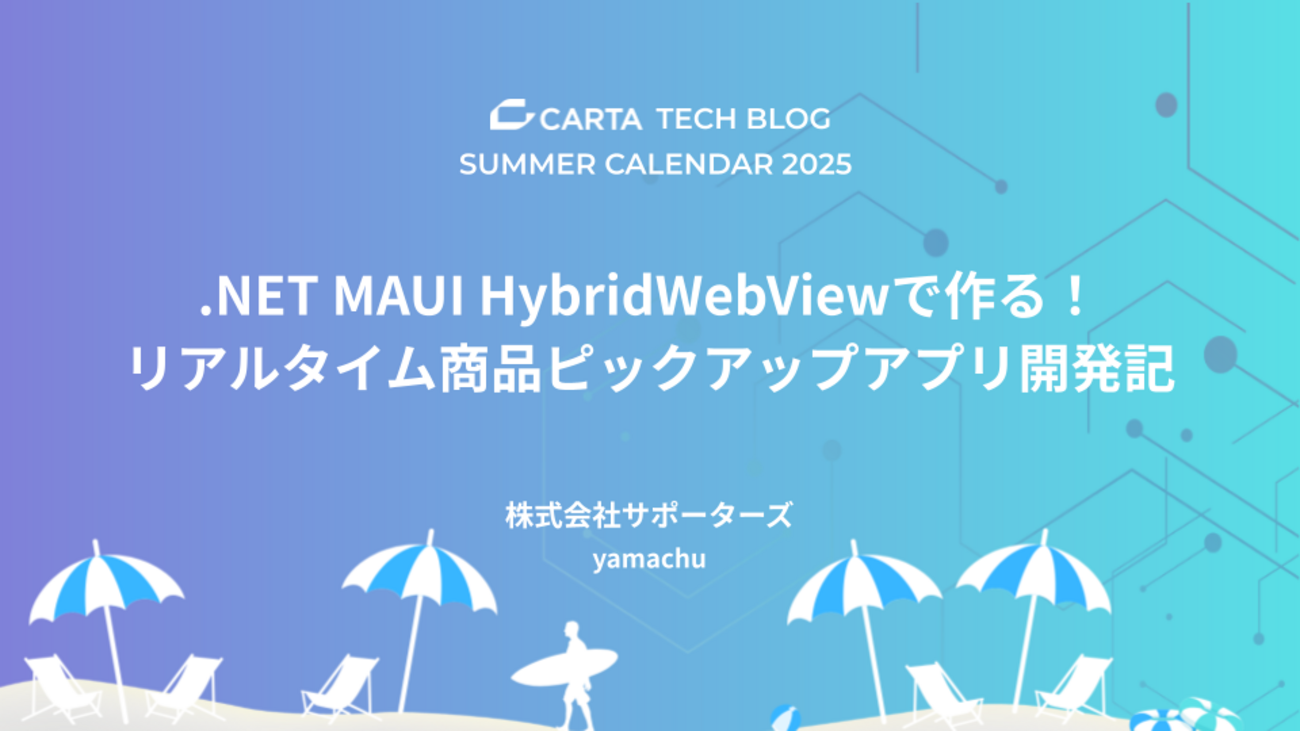 CARTA TECH BLOG
SUMMER CALENDAR 2025

.NET MAUI HybridWebViewで作る！
リアルタイム商品ピックアップアプリ開発記

株式会社サポーターズ
yamachu